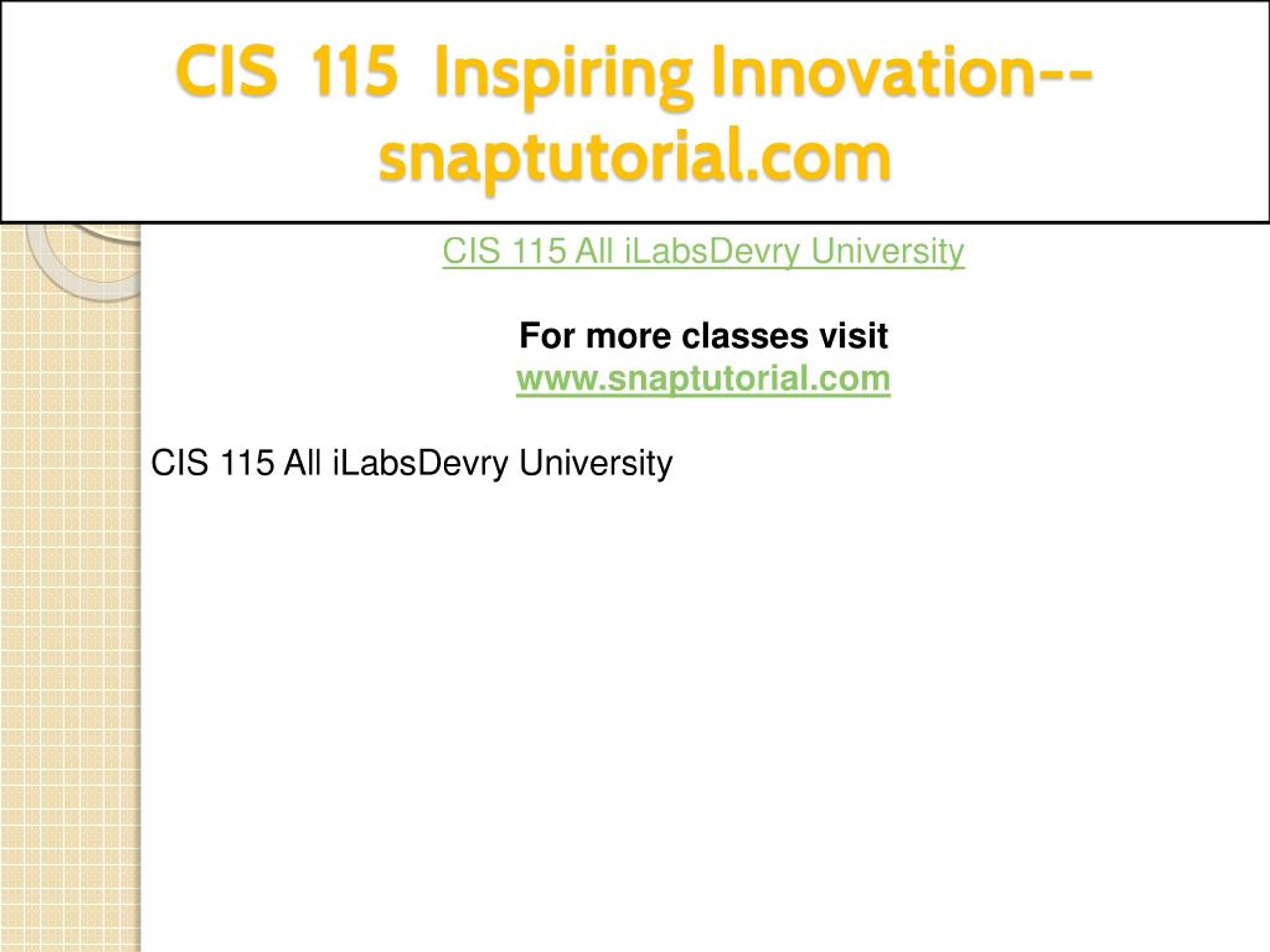 CIS 115 Inspiring Innovation--snaptutorial.com

CIS 115 All iLabsDevry University

For more classes visit
www.snaptutorial.com

CIS 115 All iLabsDevry University